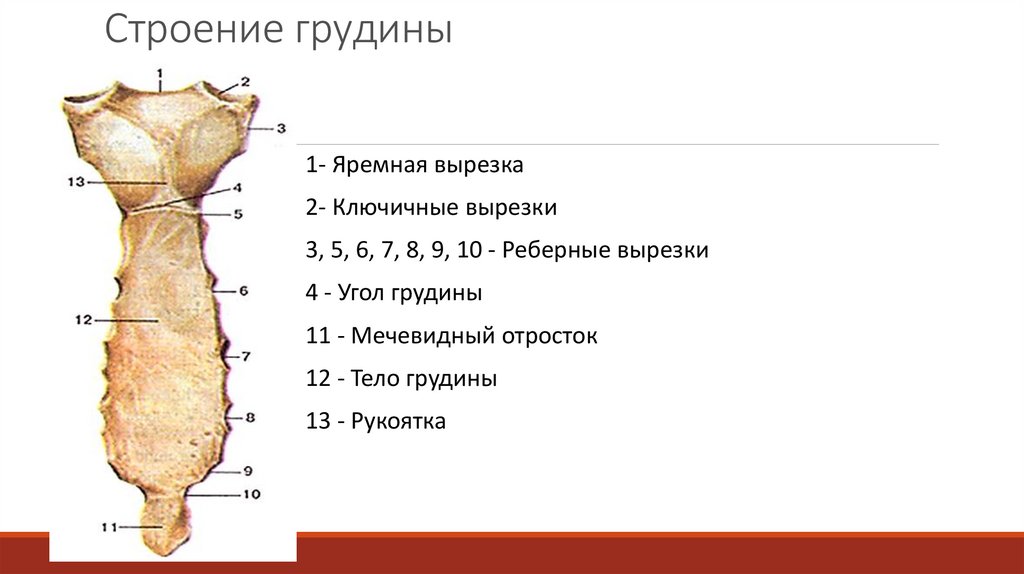 Строение грудины

1
2
3
13
4
5
6
12
7
8
9
10
11

1- Яремная вырезка

2- Ключичные вырезки

3, 5, 6, 7, 8, 9, 10 - Реберные вырезки

4 - Угол грудины

11 - Мечевидный отросток

12 - Тело грудины

13 - Рукоятка